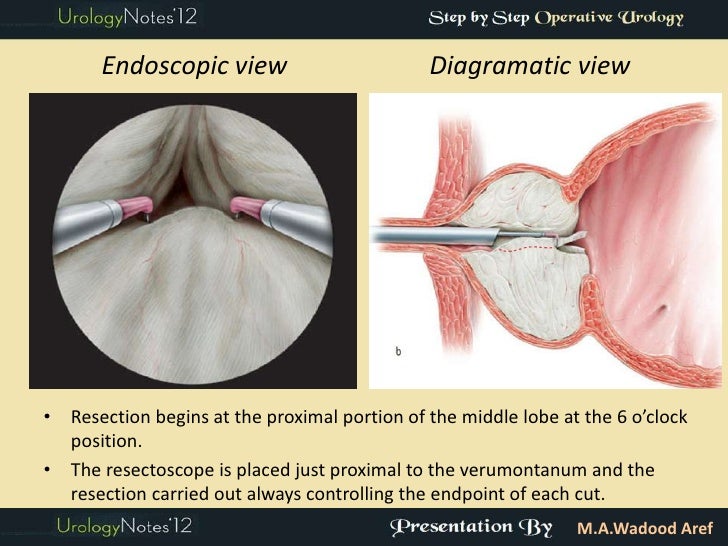 UrologyNotes'12

Step by Step Operative Urology

Endoscopic view

Diagramatic view

b

• Resection begins at the proximal portion of the middle lobe at the 6 o'clock position.

• The resectoscope is placed just proximal to the verumontanum and the resection carried out always controlling the endpoint of each cut.

UrologyNotes'12

Presentation By M.A.Wadood Aref